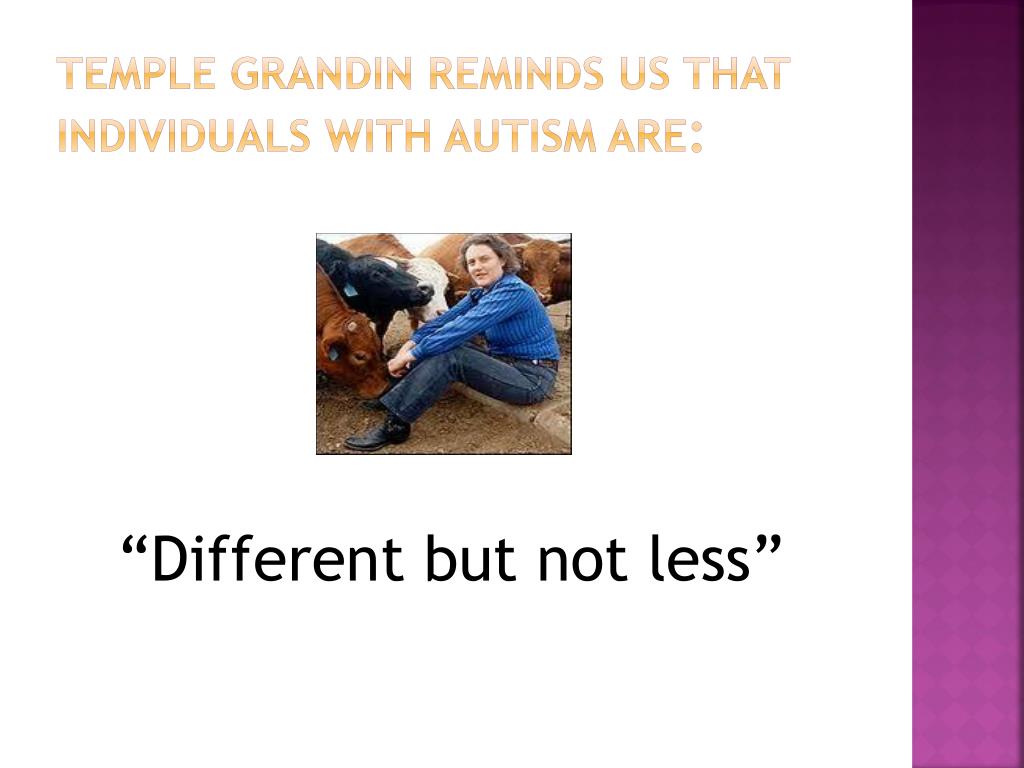 TEMPLE GRANDIN REMINDS US THAT INDIVIDUALS WITH AUTISM ARE:

“Different but not less”